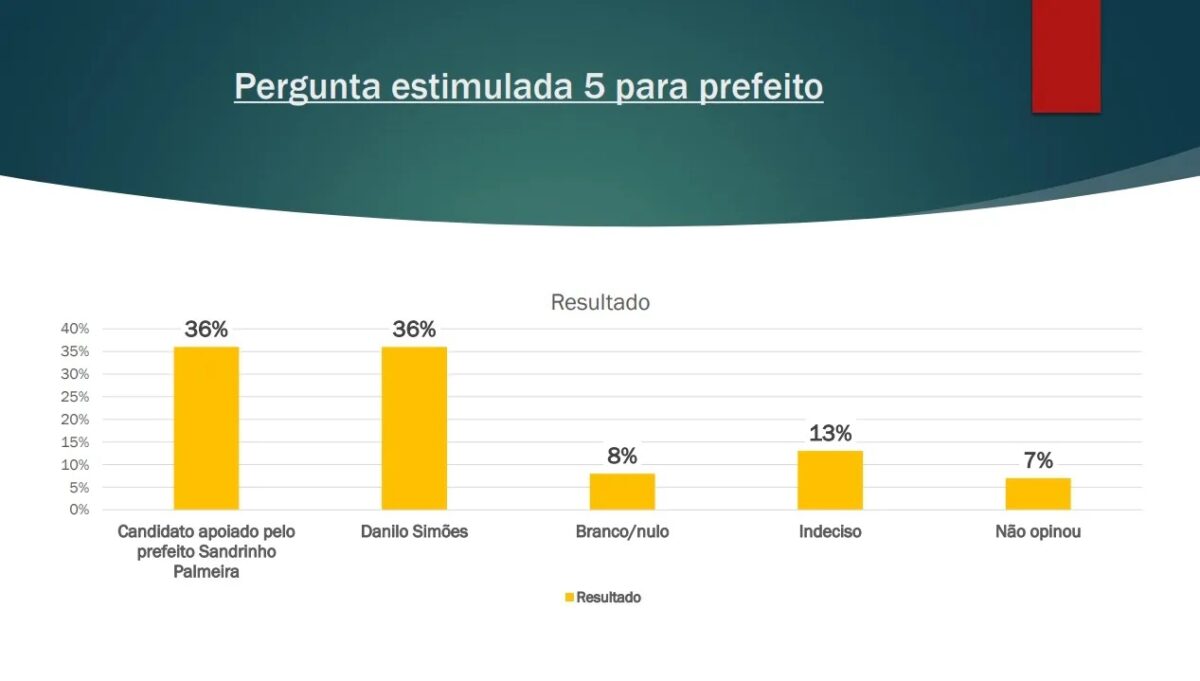 Pergunta estimulada 5 para prefeito

Resultado

40%
35%
30%
25%
20%
15%
10%
5%
0%

36%
36%
8%
13%
7%

Candidato apoiado pelo prefeito Sandrinho Palmeira

Danilo Simões

Branco/nulo

Indeciso

Não opinou

Resultado